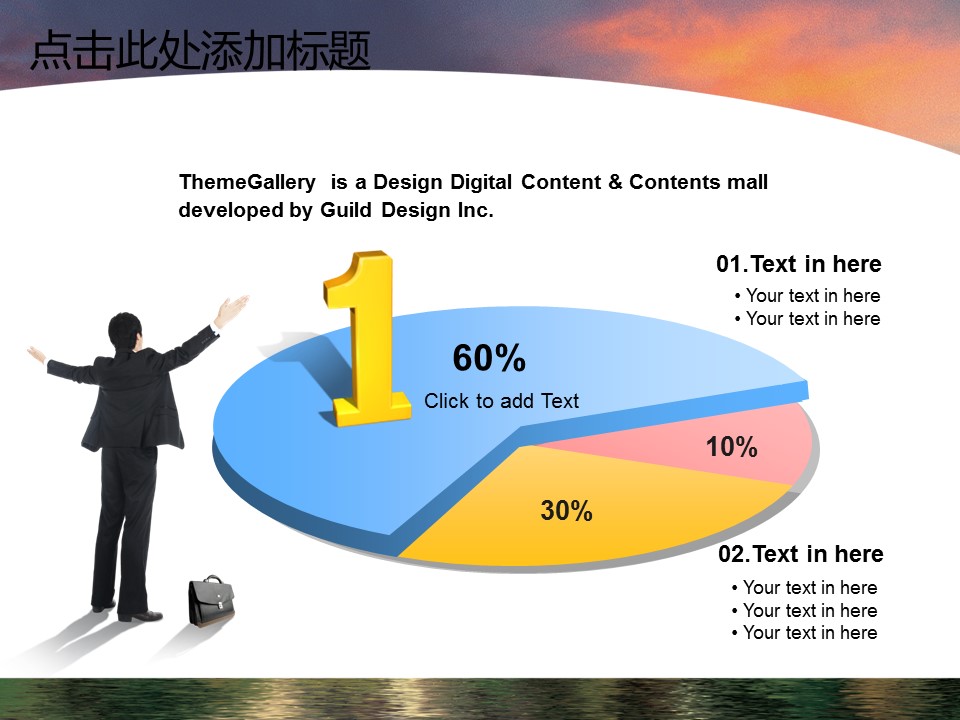 点击此处添加标题

ThemeGallery is a Design Digital Content & Contents mall developed by Guild Design Inc.

01.Text in here
• Your text in here
• Your text in here

1

60%
Click to add Text

10%

30%

02.Text in here
• Your text in here
• Your text in here
• Your text in here